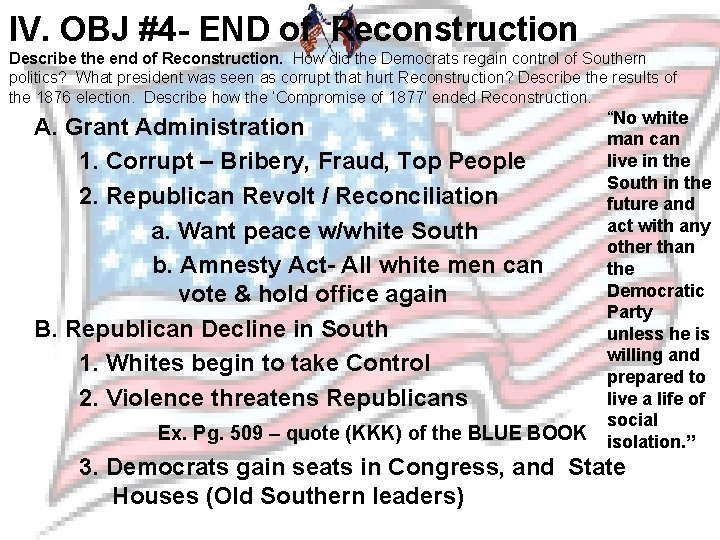 IV. OBJ #4- END of Reconstruction

Describe the end of Reconstruction. How did the Democrats regain control of Southern politics? What president was seen as corrupt that hurt Reconstruction? Describe the results of the 1876 election. Describe how the 'Compromise of 1877' ended Reconstruction.

A. Grant Administration

1. Corrupt – Bribery, Fraud, Top People

2. Republican Revolt / Reconciliation

a. Want peace w/white South

b. Amnesty Act- All white men can vote & hold office again

B. Republican Decline in South

1. Whites begin to take Control

2. Violence threatens Republicans

Ex. Pg. 509 – quote (KKK) of the BLUE BOOK

3. Democrats gain seats in Congress, and State Houses (Old Southern leaders)

"No white man can live in the South in the future and act with any other than the Democratic Party unless he is willing and prepared to live a life of social isolation."